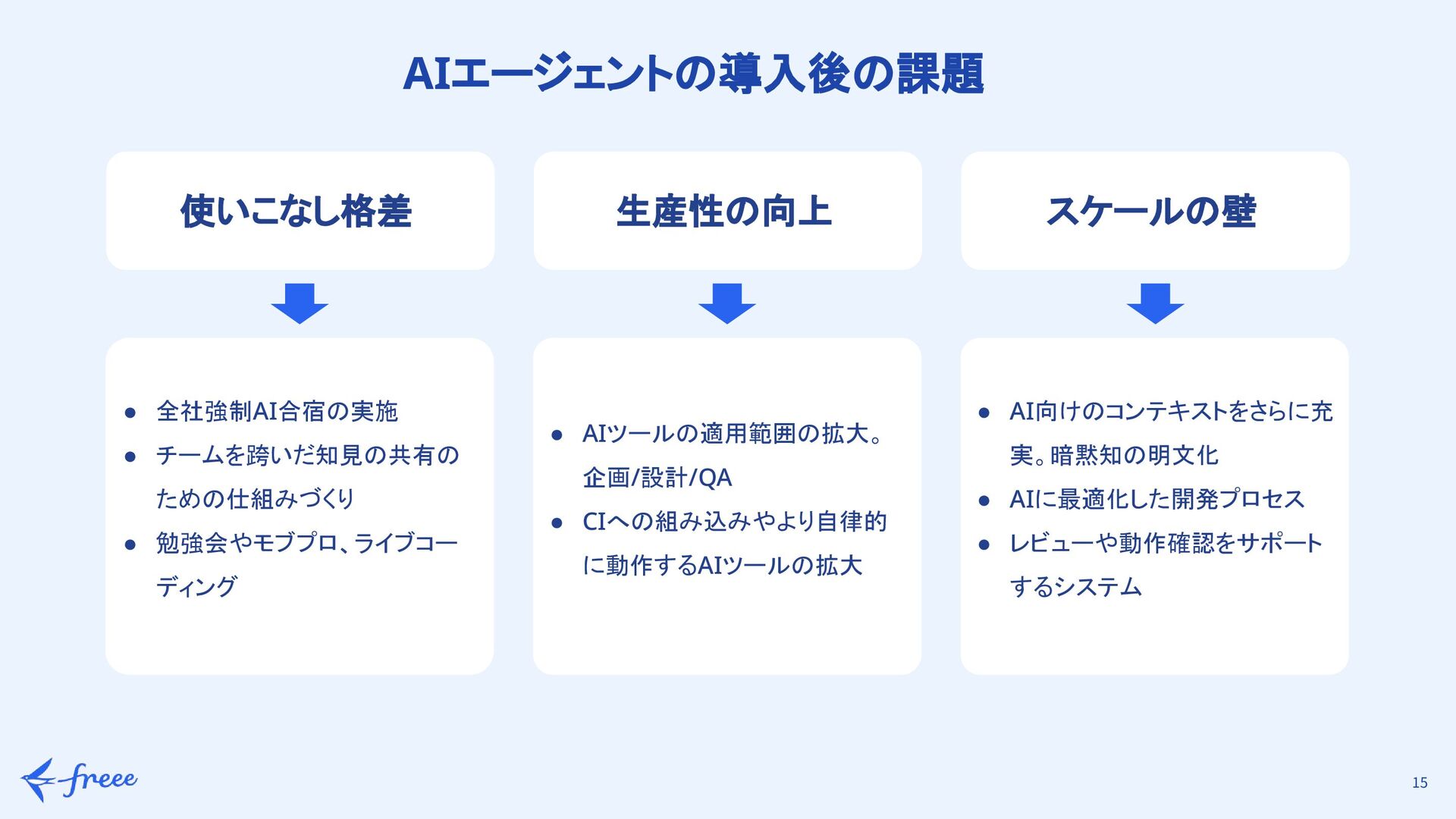 AIエージェントの導入後の課題

使いこなし格差

- 全社強制AI合宿の実施
- チームを跨いだ知見の共有のための仕組みづくり
- 勉強会やモブプロ、ライブコーディング

生産性の向上

- AIツールの適用範囲の拡大。企画/設計/QA
- CIへの組み込みやより自律的に動作するAIツールの拡大

スケールの壁

- AI向けのコンテキストをさらに充実。暗黙知の明文化
- AIに最適化した開発プロセス
- レビューや動作確認をサポートするシステム

freee

15